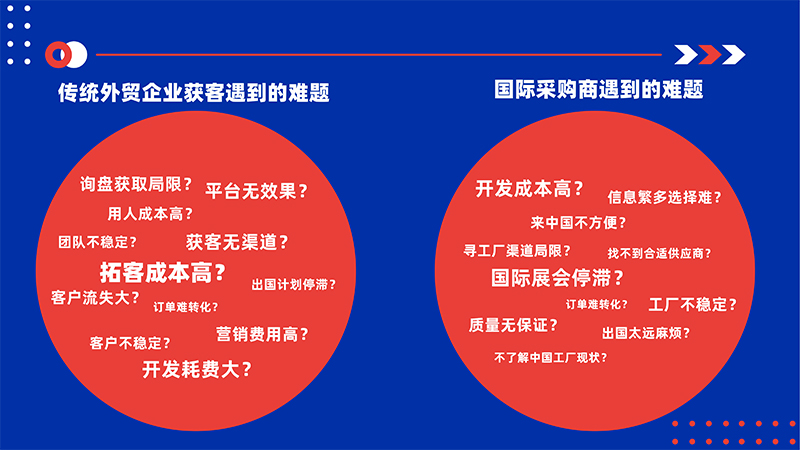 传统外贸企业获客遇到的难题

询盘获取局限？ 平台无效果？
用人成本高？
团队不稳定？ 获客无渠道？
拓客成本高？ 出国计划停滞？
客户流失大？ 订单难转化？
营销费用高？
客户不稳定？
开发耗费大？

国际采购商遇到的难题

开发成本高？ 信息繁多选择难？
来中国不方便？
寻工厂渠道局限？ 找不到合适供应商？
国际展会停滞？
订单难转化？ 工厂不稳定？
质量无保证？
出国太远麻烦？
不了解中国工厂现状？